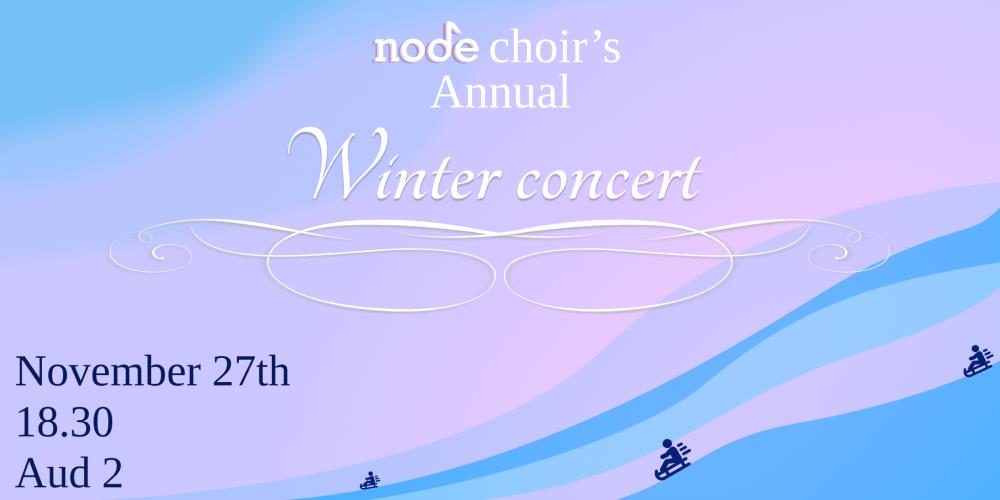 node choir's
Annual
Winter concert

November 27th
18.30
Aud 2